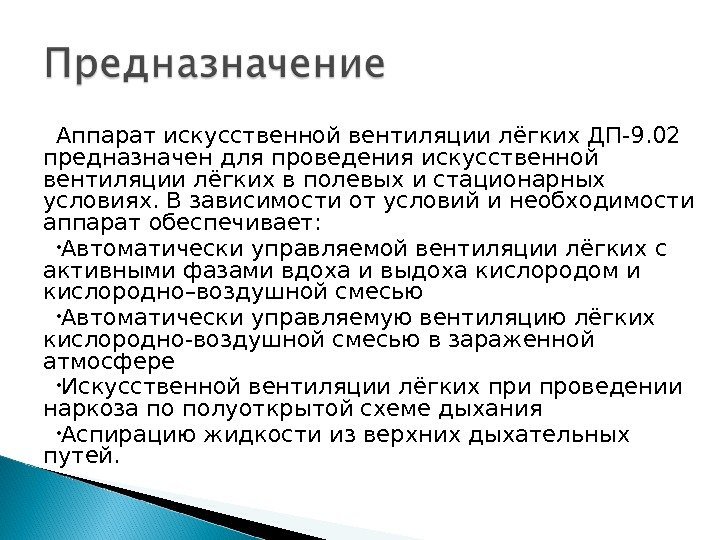 Предназначение

Аппарат искусственной вентиляции лёгких ДП-9.02 предназначен для проведения искусственной вентиляции лёгких в полевых и стационарных условиях. В зависимости от условий и необходимости аппарат обеспечивает:

•Автоматически управляемой вентиляции лёгких с активными фазами вдоха и выдоха кислородом и кислородно–воздушной смесью

•Автоматически управляемую вентиляцию лёгких кислородно-воздушной смесью в зараженной атмосфере

•Искусственной вентиляции лёгких при проведении наркоза по полуоткрытой схеме дыхания

•Аспирацию жидкости из верхних дыхательных путей.